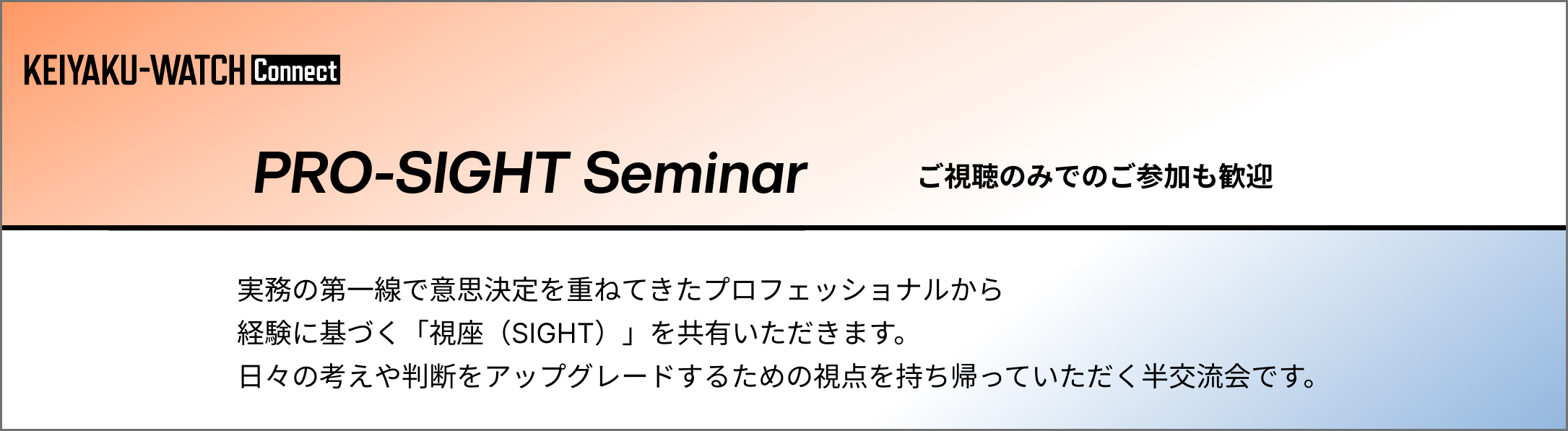 KEIYAKU-WATCH Connect

PRO-SIGHT Seminar

ご視聴のみでのご参加も歓迎

実務の第一線で意思決定を重ねてきたプロフェッショナルから
経験に基づく「視座（SIGHT）」を共有いただきます。
日々の考えや判断をアップグレードするための視点を持ち帰っていただく半交流会です。